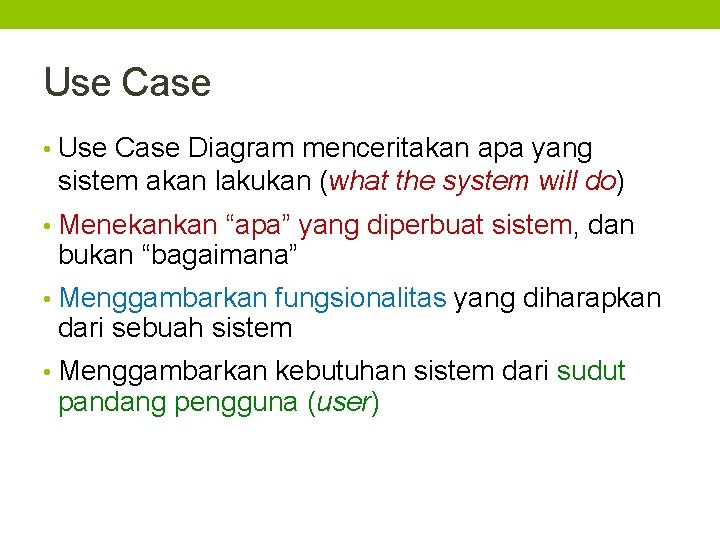 Use Case

• Use Case Diagram menceritakan apa yang sistem akan lakukan (what the system will do)

• Menekankan “apa” yang diperbuat sistem, dan bukan “bagaimana”

• Menggambarkan fungsionalitas yang diharapkan dari sebuah sistem

• Menggambarkan kebutuhan sistem dari sudut pandang pengguna (user)